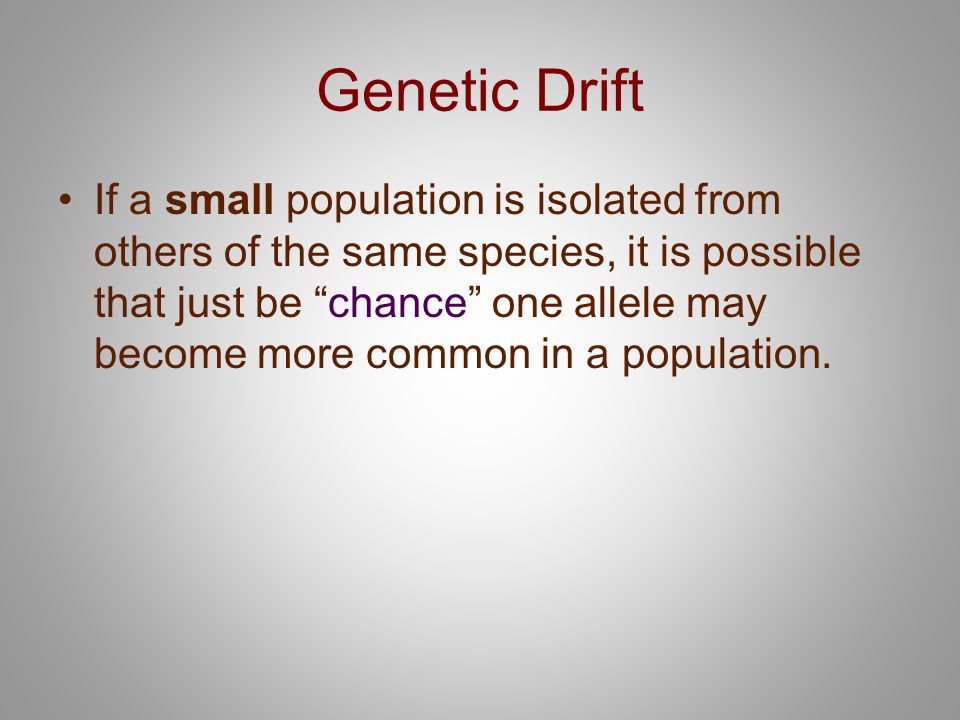 Genetic Drift

• If a small population is isolated from others of the same species, it is possible that just be “chance” one allele may become more common in a population.